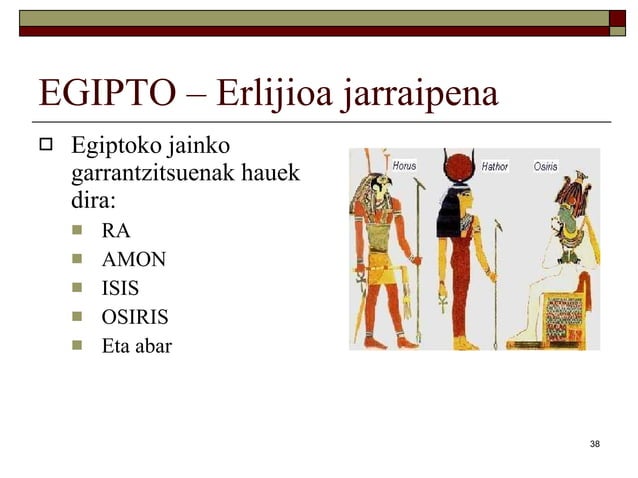 EGIPTO – Erlijioa jarraipena

Egiptoko jainko garrantzitsuenak hauek dira:
RA
AMON
ISIS
OSIRIS
Eta abar

Horus
Hathor
Osiris

38